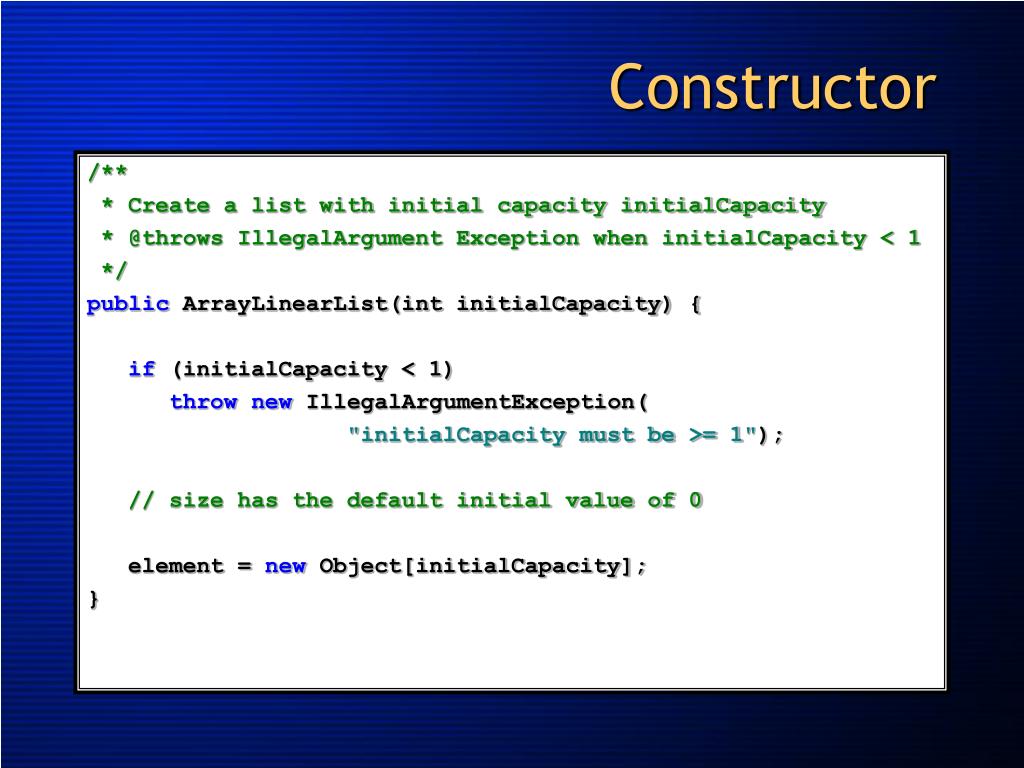 Constructor

/**
 * Create a list with initial capacity initialCapacity
 * @throws IllegalArgument Exception when initialCapacity < 1
 */
public ArrayLinearList(int initialCapacity) {

   if (initialCapacity < 1)
      throw new IllegalArgumentException(
                  "initialCapacity must be >= 1");

   // size has the default initial value of 0

   element = new Object[initialCapacity];
}